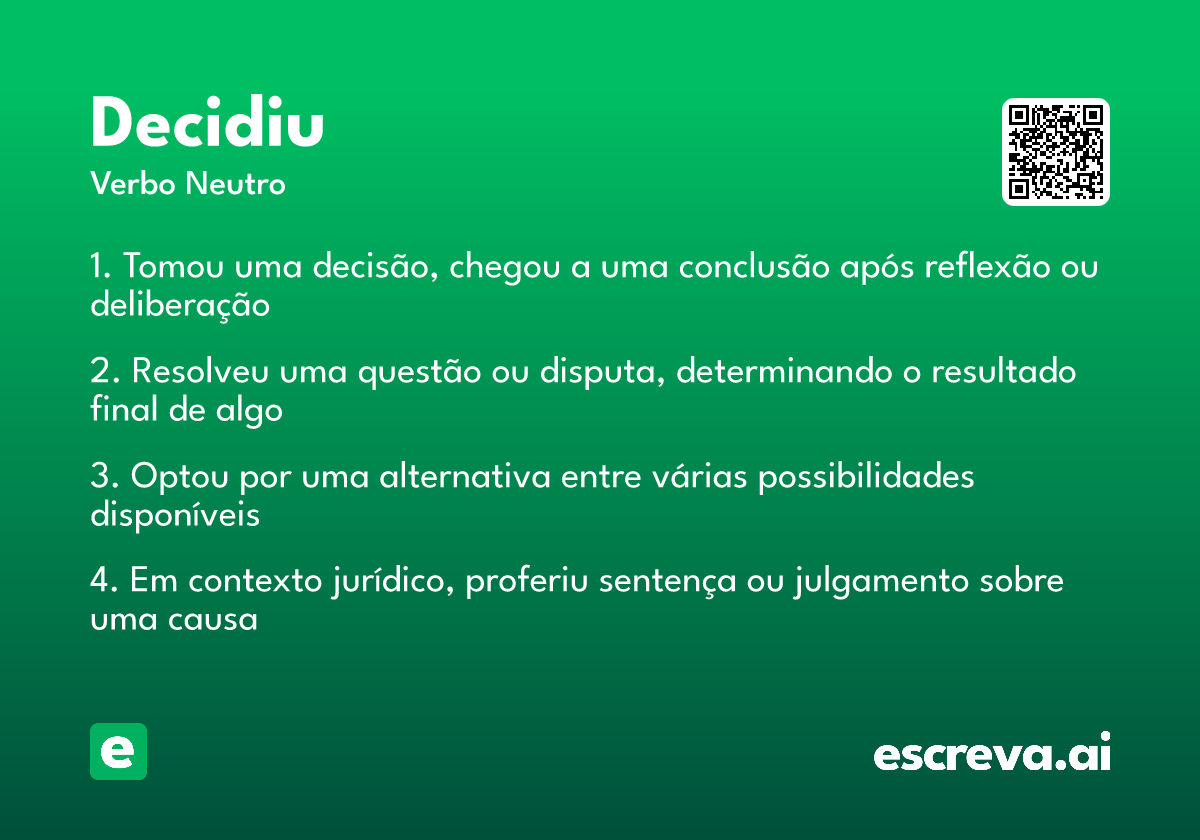 Decidiu
Verbo Neutro

1. Tomou uma decisão, chegou a uma conclusão após reflexão ou deliberação

2. Resolveu uma questão ou disputa, determinando o resultado final de algo

3. Optou por uma alternativa entre várias possibilidades disponíveis

4. Em contexto jurídico, proferiu sentença ou julgamento sobre uma causa

e

escreva.ai